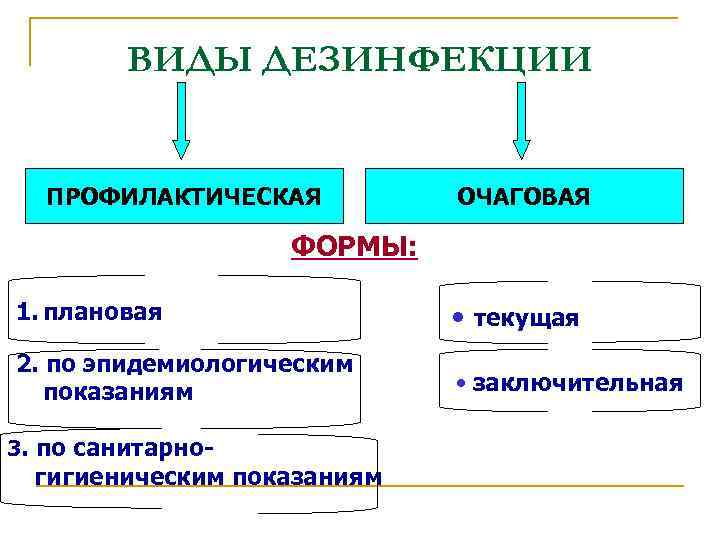 ВИДЫ ДЕЗИНФЕКЦИИ

ПРОФИЛАКТИЧЕСКАЯ

ОЧАГОВАЯ

ФОРМЫ:

1. плановая

2. по эпидемиологическим показаниям

3. по санитарно-гигиеническим показаниям

• текущая

• заключительная